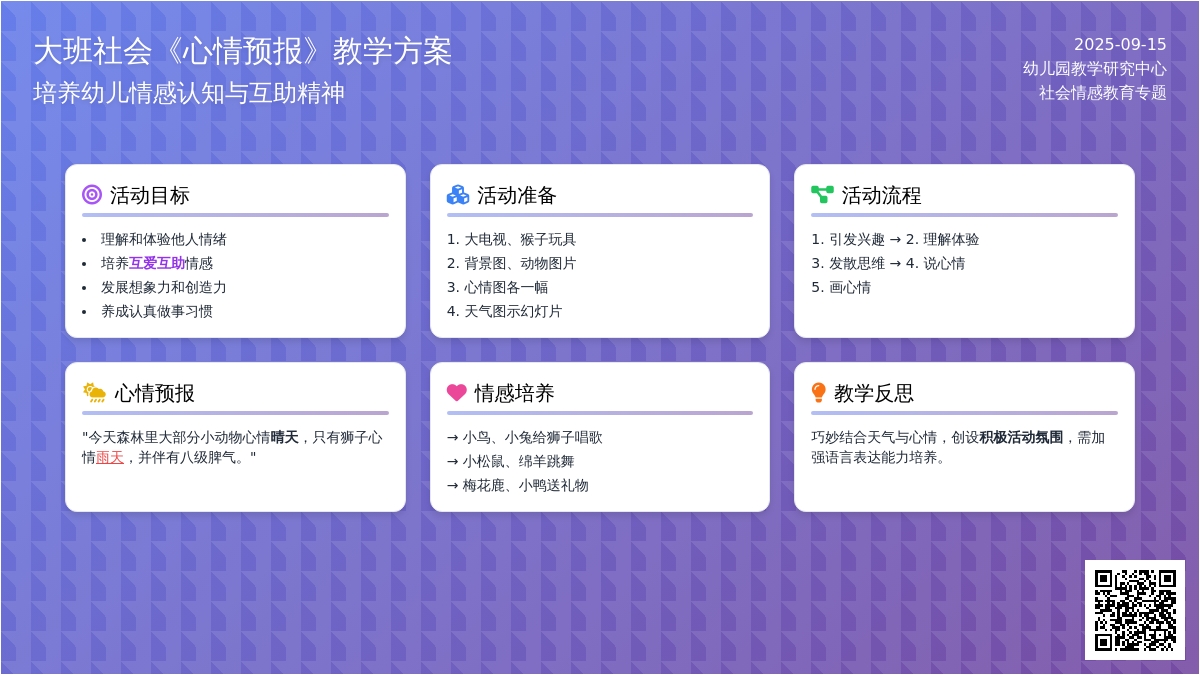 大班社会《心情预报》教学方案
培养幼儿情感认知与互助精神

2025-09-15
幼儿园教学研究中心
社会情感教育专题

活动目标
- 理解和体验他人情绪
- 培养互爱互助情感
- 发展想象力和创造力
- 养成认真做事习惯

活动准备
1. 大电视、猴子玩具
2. 背景图、动物图片
3. 心情图各一幅
4. 天气图示幻灯片

活动流程
1. 引发兴趣 → 2. 理解体验
3. 发散思维 → 4. 说心情
5. 画心情

心情预报
"今天森林里大部分小动物心情晴天，只有狮子心情雨天，并伴有八级脾气。"

情感培养
→ 小鸟、小兔给狮子唱歌
→ 小松鼠、绵羊跳舞
→ 梅花鹿、小鸭送礼物

教学反思
巧妙结合天气与心情，创设积极活动氛围，需加强语言表达能力培养。